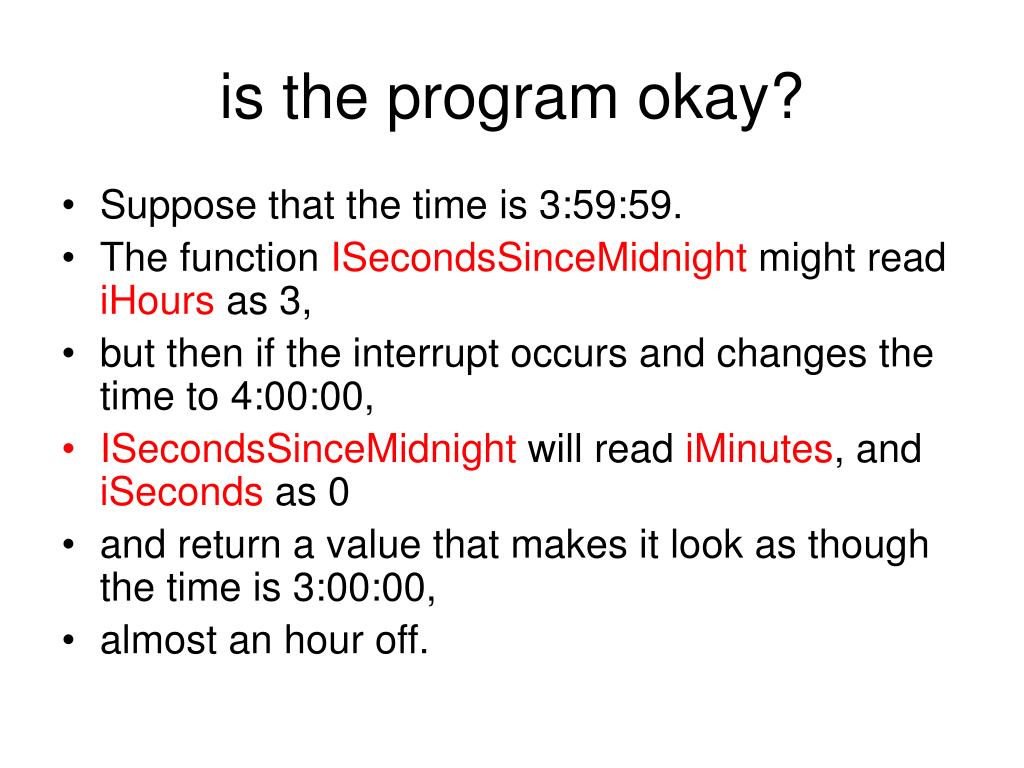 is the program okay?

• Suppose that the time is 3:59:59.
• The function lSecondsSinceMidnight might read iHours as 3,
• but then if the interrupt occurs and changes the time to 4:00:00,
• lSecondsSinceMidnight will read iMinutes, and iSeconds as 0
• and return a value that makes it look as though the time is 3:00:00,
• almost an hour off.